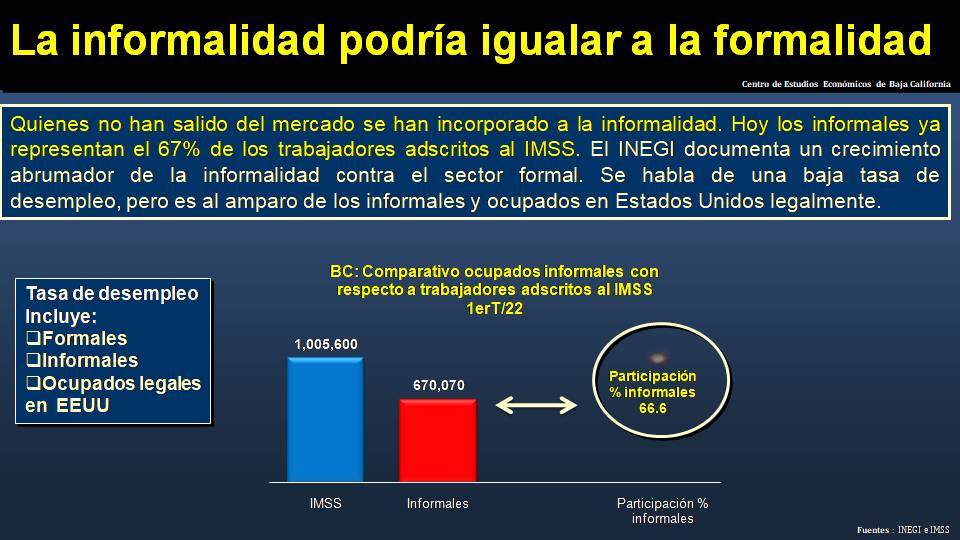 La informalidad podría igualar a la formalidad

Centro de Estudios Económicos de Baja California

Quienes no han salido del mercado se han incorporado a la informalidad. Hoy los informales ya representan el 67% de los trabajadores adscritos al IMSS. El INEGI documenta un crecimiento abrumador de la informalidad contra el sector formal. Se habla de una baja tasa de desempleo, pero es al amparo de los informales y ocupados en Estados Unidos legalmente.

Tasa de desempleo
Incluye:
❑Formales
❑Informales
❑Ocupados legales en EEUU

BC: Comparativo ocupados informales con respecto a trabajadores adscritos al IMSS
1erT/22

1,005,600

670,070

Participación % informales
66.6

IMSS

Informales

Participación % informales

Fuentes : INEGI e IMSS